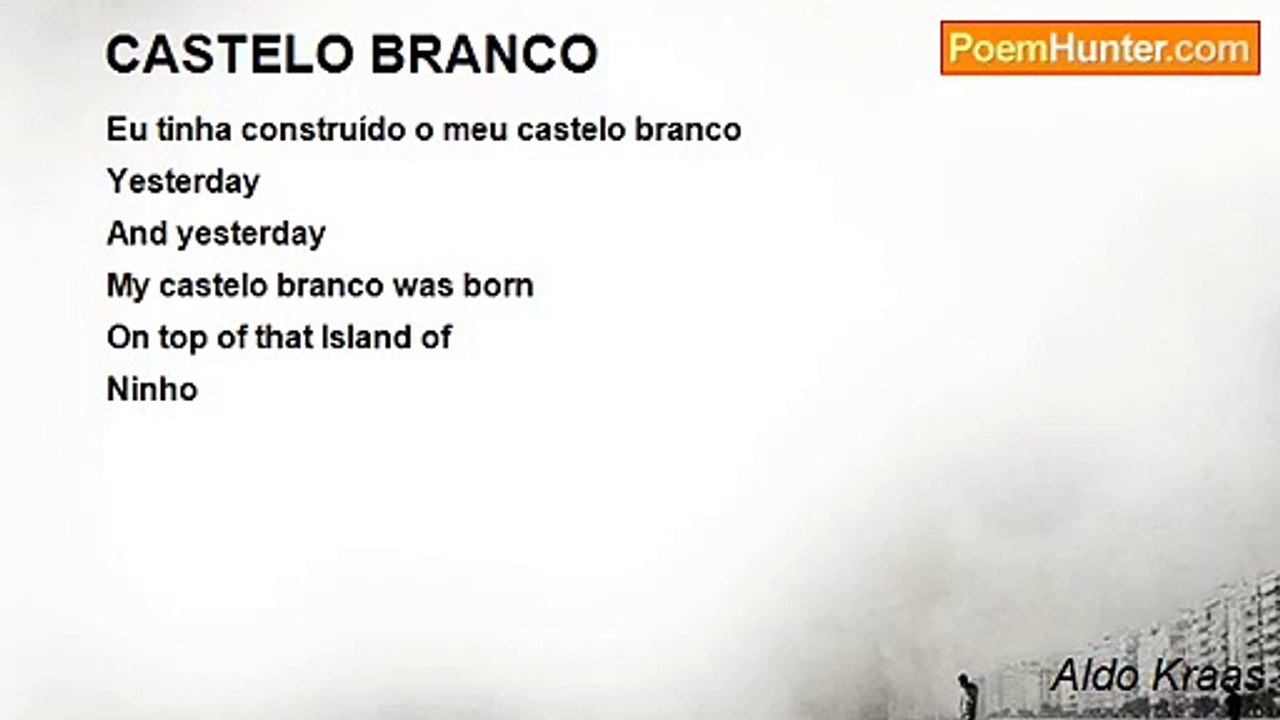 CASTELO BRANCO

PoemHunter.com

Eu tinha construído o meu castelo branco
Yesterday
And yesterday
My castelo branco was born
On top of that Island of
Ninho

Aldo Kraas